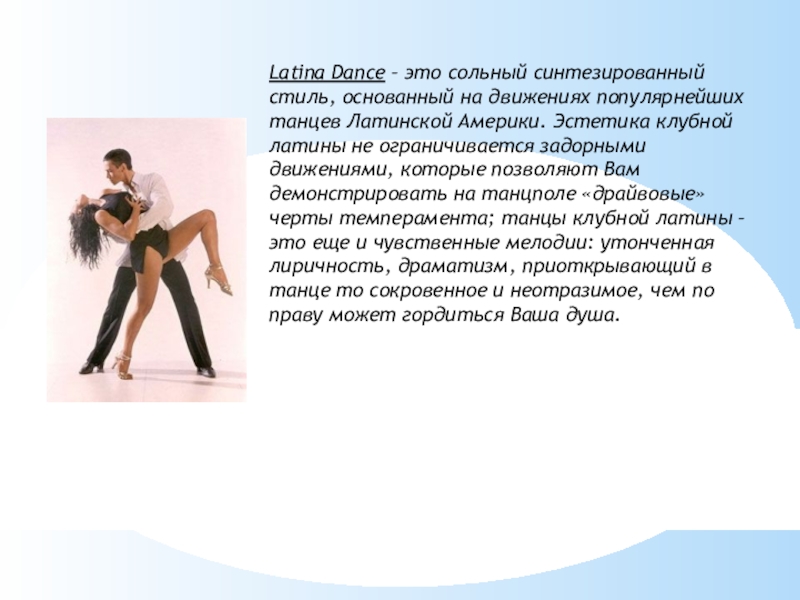 Latina Dance – это сольный синтезированный стиль, основанный на движениях популярнейших танцев Латинской Америки. Эстетика клубной латины не ограничивается задорными движениями, которые позволяют Вам демонстрировать на танцполе «драйвовые» черты темперамента; танцы клубной латины – это еще и чувственные мелодии: утонченная лиричность, драматизм, приоткрывающий в танце то сокровенное и неотразимое, чем по праву может гордиться Ваша душа.